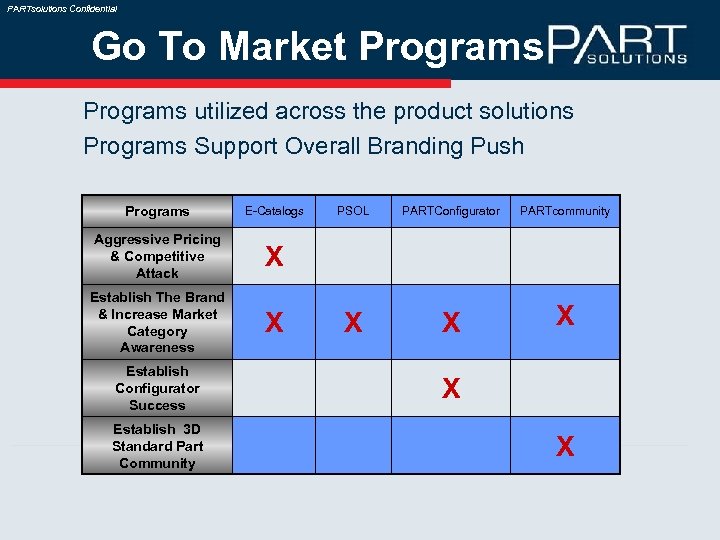 PARTsolutions Confidential

Go To Market Programs

PART SOLUTIONS

Programs utilized across the product solutions

Programs Support Overall Branding Push

| Programs | E-Catalogs | PSOL | PARTConfigurator | PARTcommunity |
|---|---|---|---|---|
| Aggressive Pricing & Competitive Attack | X | | | |
| Establish The Brand & Increase Market Category Awareness | X | X | X | X |
| Establish Configurator Success | | | X | |
| Establish 3D Standard Part Community | | | | X |